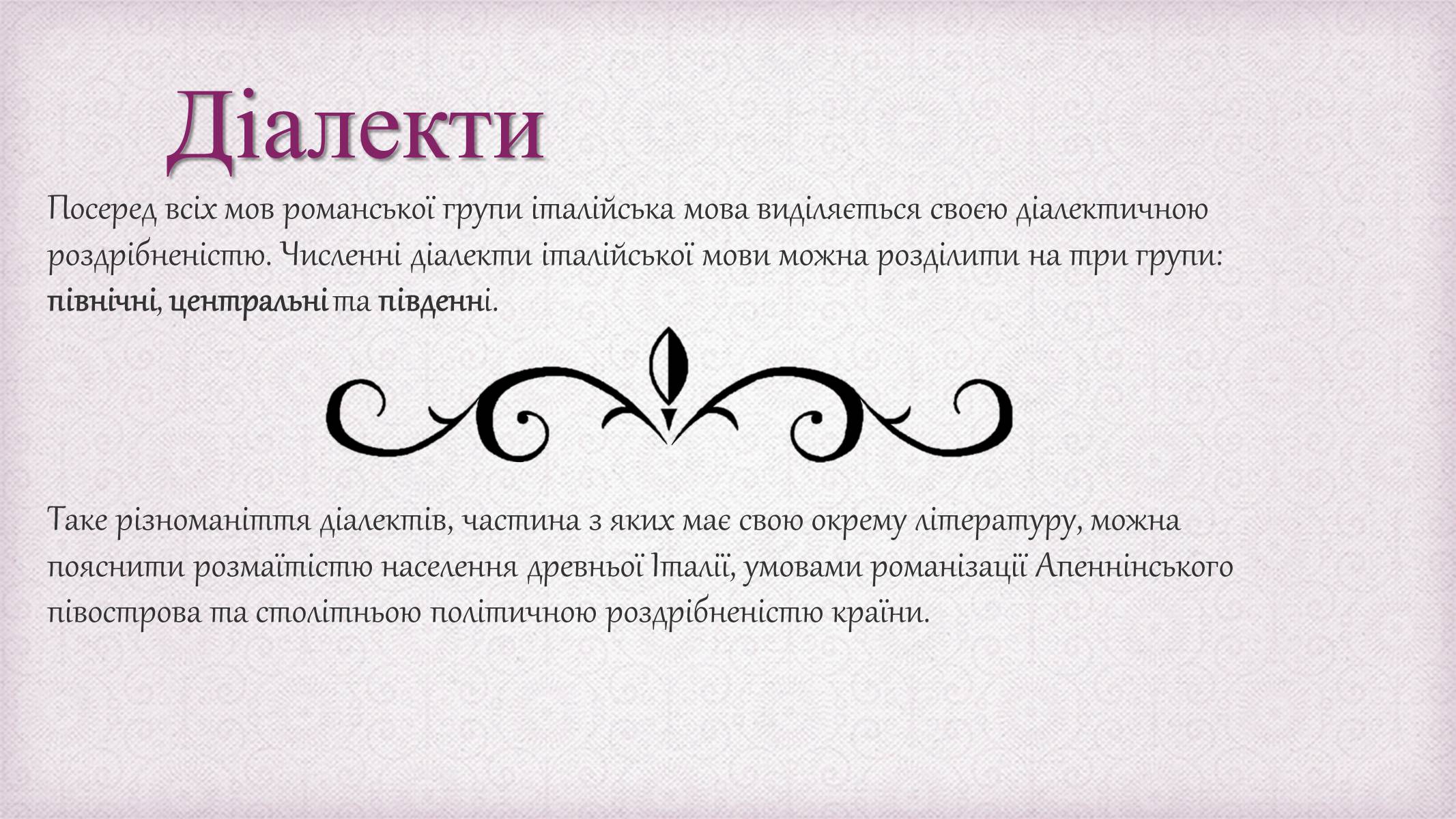 Діалекти

Посеред всіх мов романської групи італійська мова виділяється своєю діалектичною роздрібненістю. Численні діалекти італійської мови можна розділити на три групи: північні, центральні та південні.

Таке різноманіття діалектів, частина з яких має свою окрему літературу, можна пояснити розмаїтістю населення древньої Італії, умовами романізації Апеннінського півострова та столітньою політичною роздрібненістю країни.